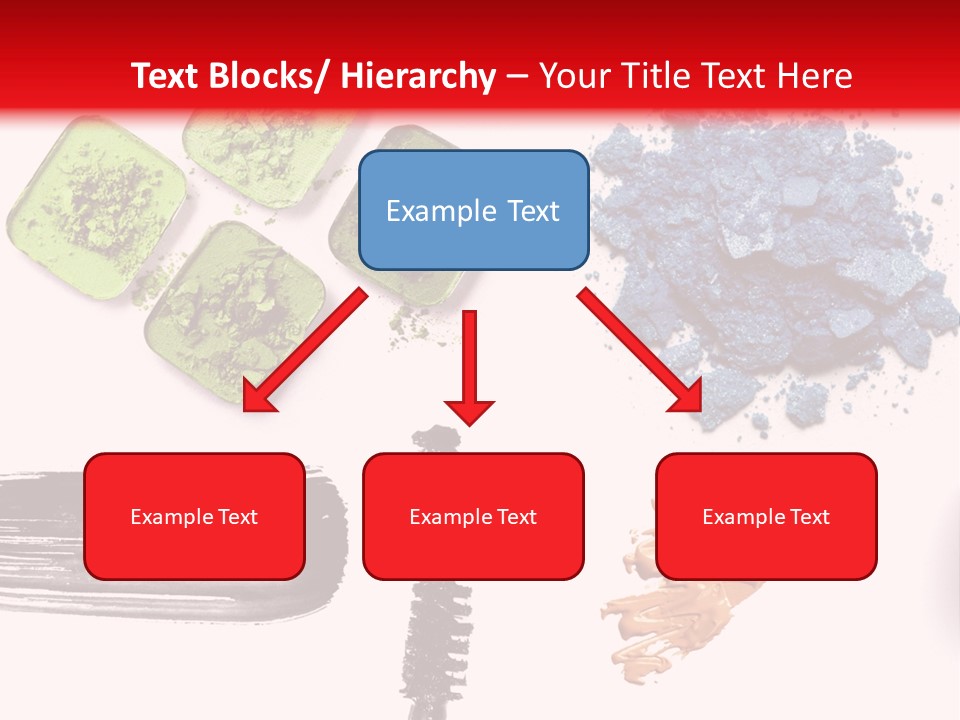 Text Blocks/ Hierarchy – Your Title Text Here

Example Text

Example Text

Example Text

Example Text